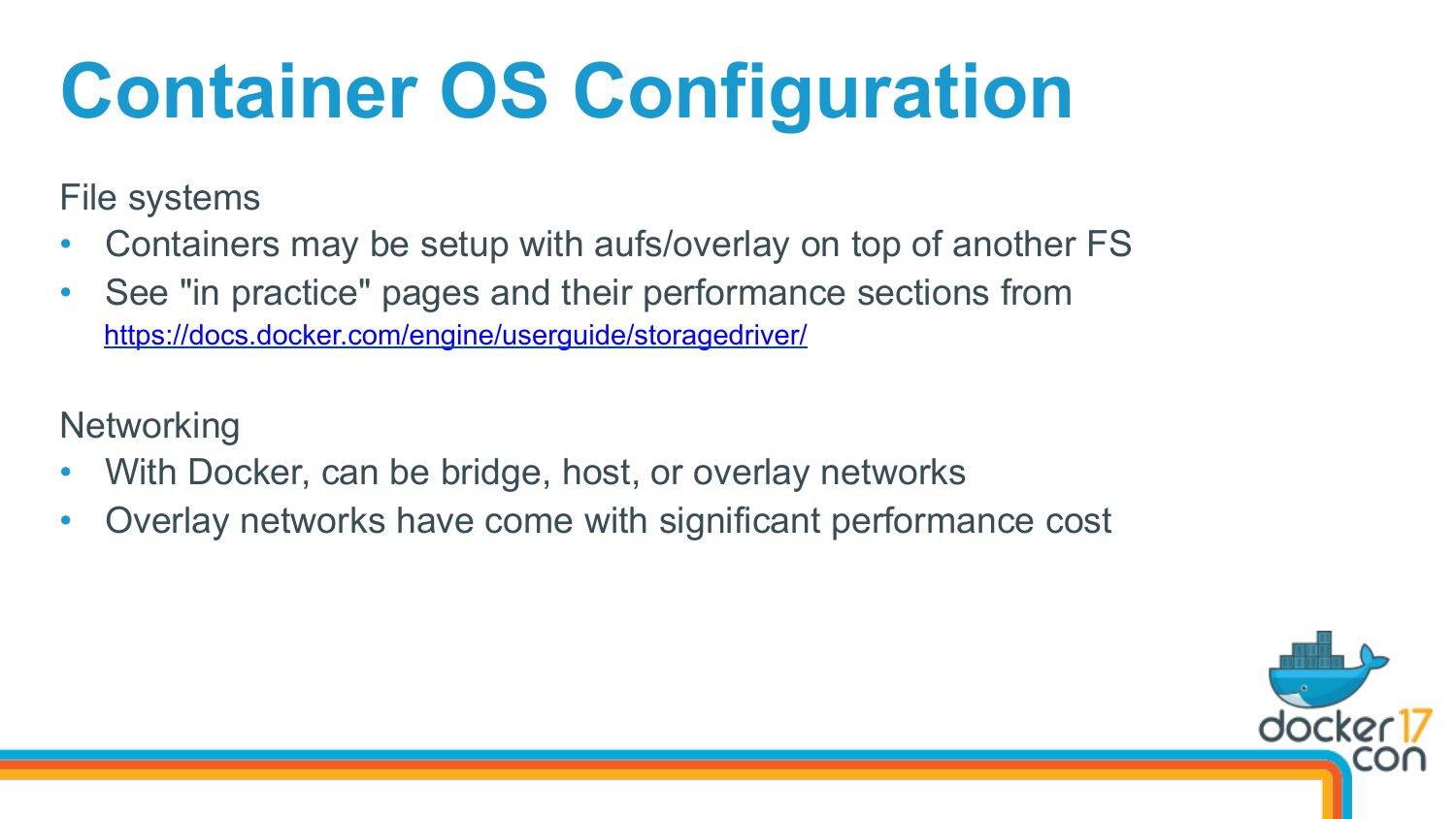 Container OS Configuration

File systems

• Containers may be setup with aufs/overlay on top of another FS
• See "in practice" pages and their performance sections from https://docs.docker.com/engine/userguide/storagedriver/

Networking

• With Docker, can be bridge, host, or overlay networks
• Overlay networks have come with significant performance cost

docker 17 con